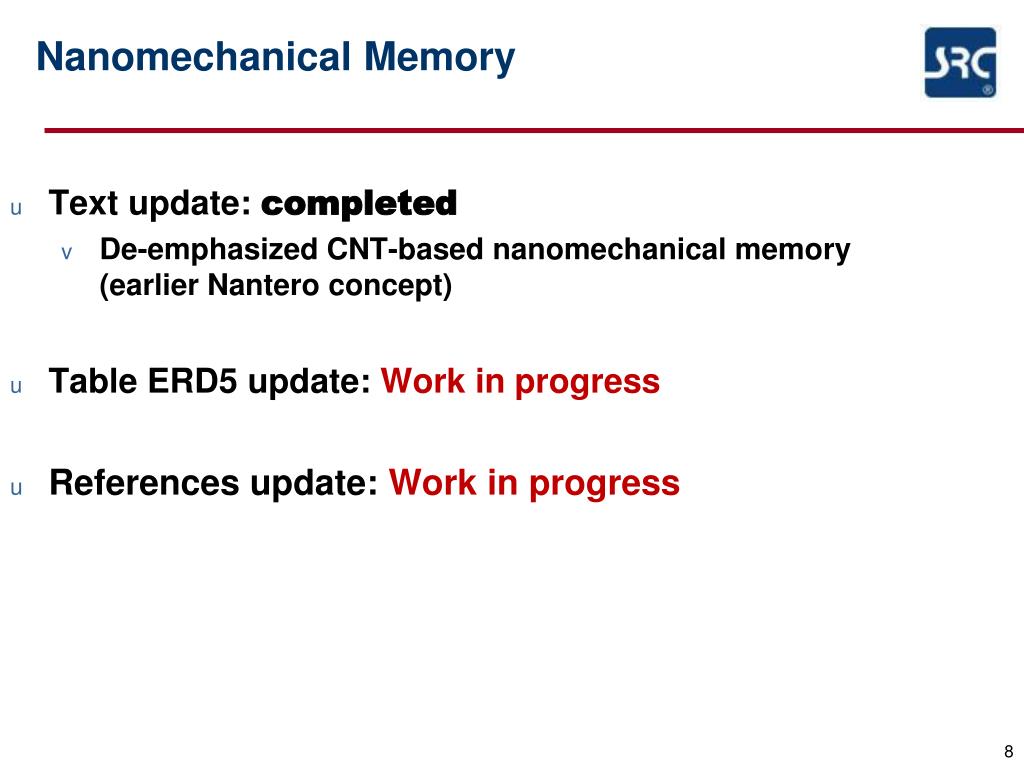 Nanomechanical Memory

SRC

u Text update: completed

v De-emphasized CNT-based nanomechanical memory (earlier Nantero concept)

u Table ERD5 update: Work in progress

u References update: Work in progress

8